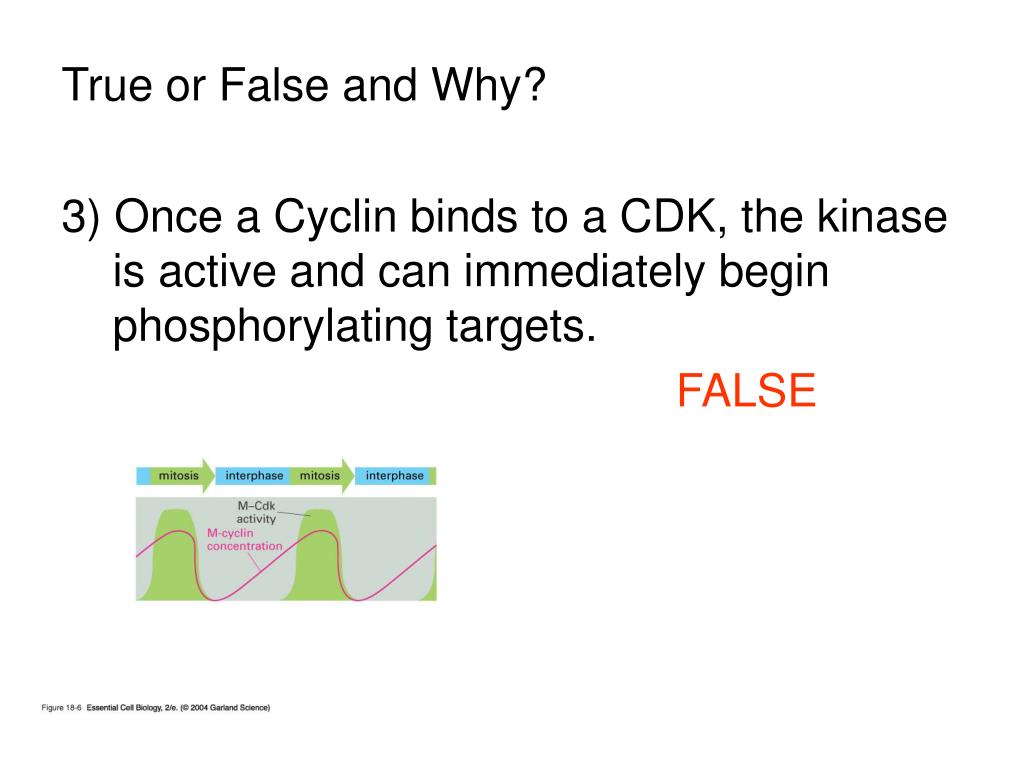 True or False and Why?

3) Once a Cyclin binds to a CDK, the kinase is active and can immediately begin phosphorylating targets.

FALSE

mitosis interphase mitosis interphase

M–Cdk activity

M-cyclin concentration

Figure 18-6 Essential Cell Biology, 2/e. (© 2004 Garland Science)